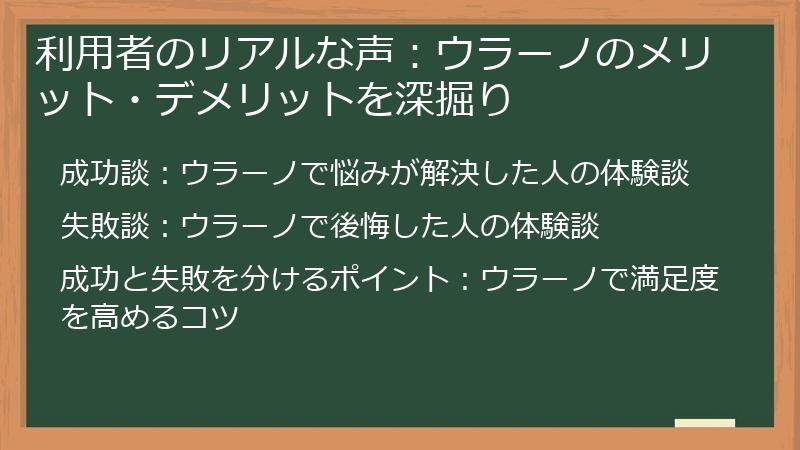 利用者のリアルな声：ウラーノのメリット・デメリットを深掘り

成功談：ウラーノで悩みが解決した人の体験談

失敗談：ウラーノで後悔した人の体験談

成功と失敗を分けるポイント：ウラーノで満足度を高めるコツ